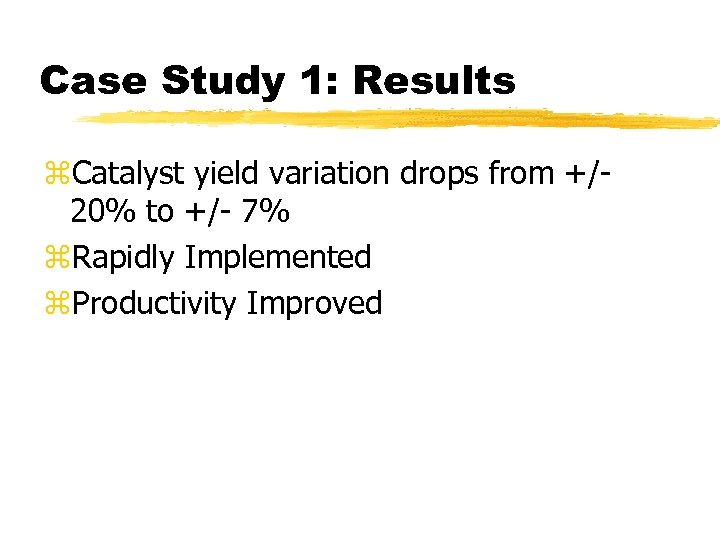 Case Study 1: Results

⌘Catalyst yield variation drops from +/- 20% to +/- 7%

⌘Rapidly Implemented

⌘Productivity Improved